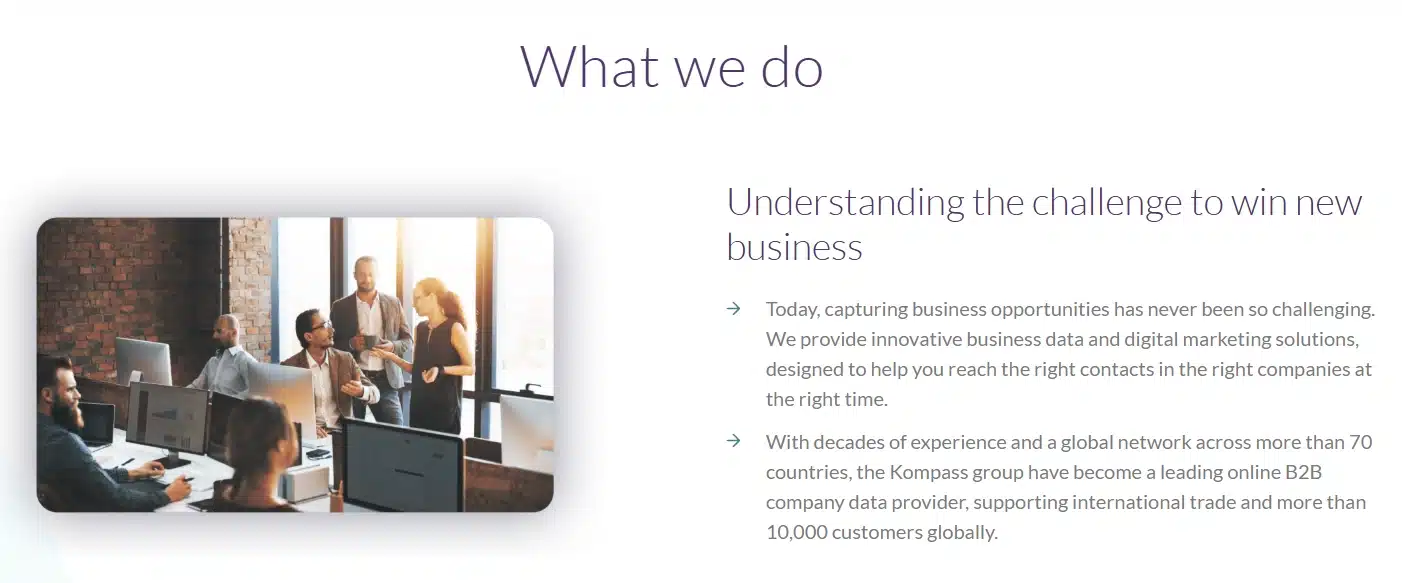 What we do

Understanding the challenge to win new business

→ Today, capturing business opportunities has never been so challenging. We provide innovative business data and digital marketing solutions, designed to help you reach the right contacts in the right companies at the right time.

→ With decades of experience and a global network across more than 70 countries, the Kompass group have become a leading online B2B company data provider, supporting international trade and more than 10,000 customers globally.